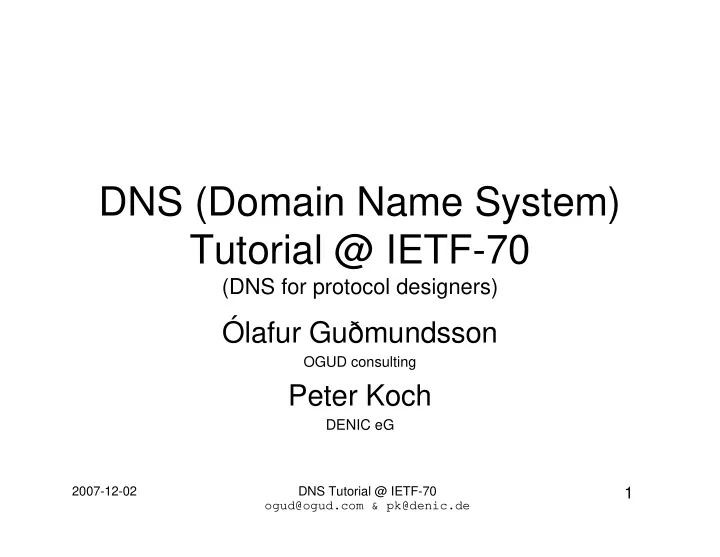 DNS (Domain Name System) Tutorial @ IETF-70
(DNS for protocol designers)

Ólafur Guðmundsson
OGUD consulting

Peter Koch
DENIC eG

2007-12-02

DNS Tutorial @ IETF-70
ogud@ogud.com & pk@denic.de

1